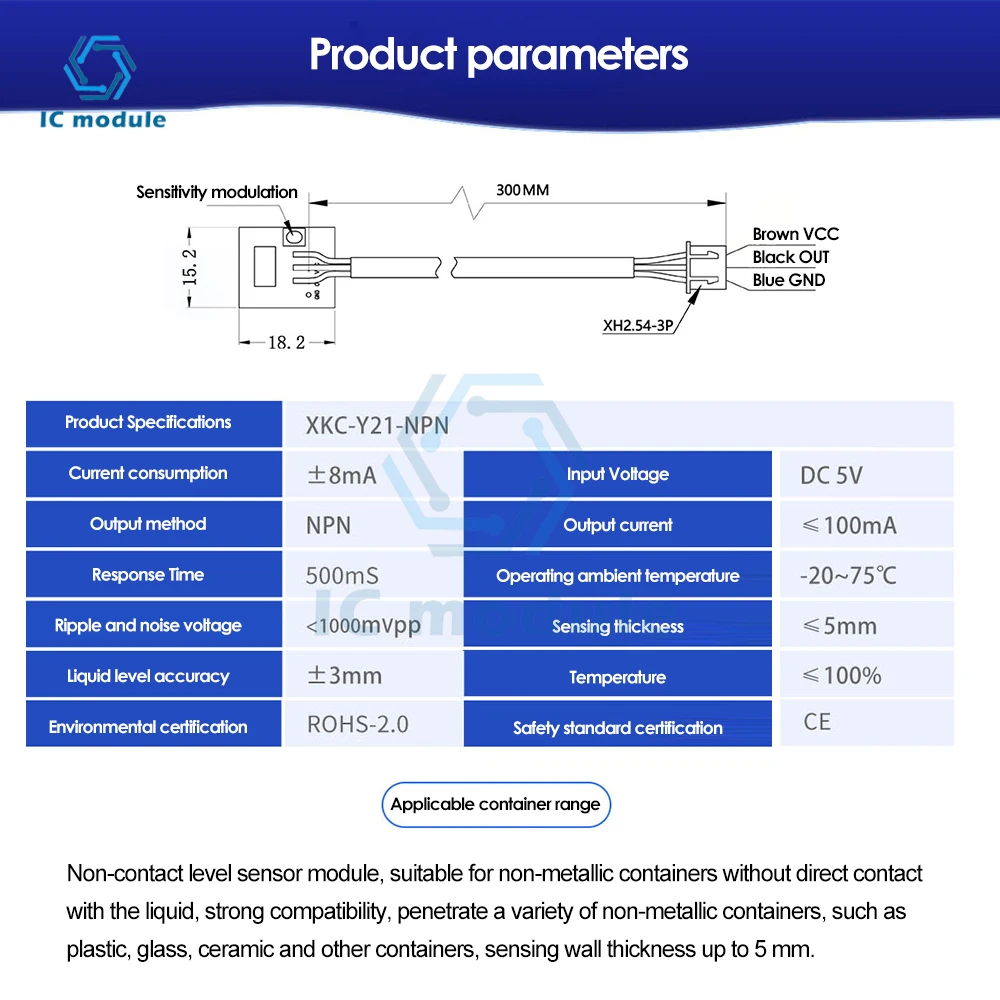 IC module

Product parameters

Sensitivity modulation

300MM

15.2

18.2

Brown VCC
Black OUT
Blue GND

XH2.54-3P

| Product Specifications | XKC-Y21-NPN | | |
|---|---|---|---|
| Current consumption | ±8mA | Input Voltage | DC 5V |
| Output method | NPN | Output current | ≤100mA |
| Response Time | 500mS | Operating ambient temperature | -20~75℃ |
| Ripple and noise voltage | <1000mVpp | Sensing thickness | ≤5mm |
| Liquid level accuracy | ±3mm | Temperature | ≤100% |
| Environmental certification | ROHS-2.0 | Safety standard certification | CE |

IC module

Applicable container range

Non-contact level sensor module, suitable for non-metallic containers without direct contact with the liquid, strong compatibility, penetrate a variety of non-metallic containers, such as plastic, glass, ceramic and other containers, sensing wall thickness up to 5 mm.